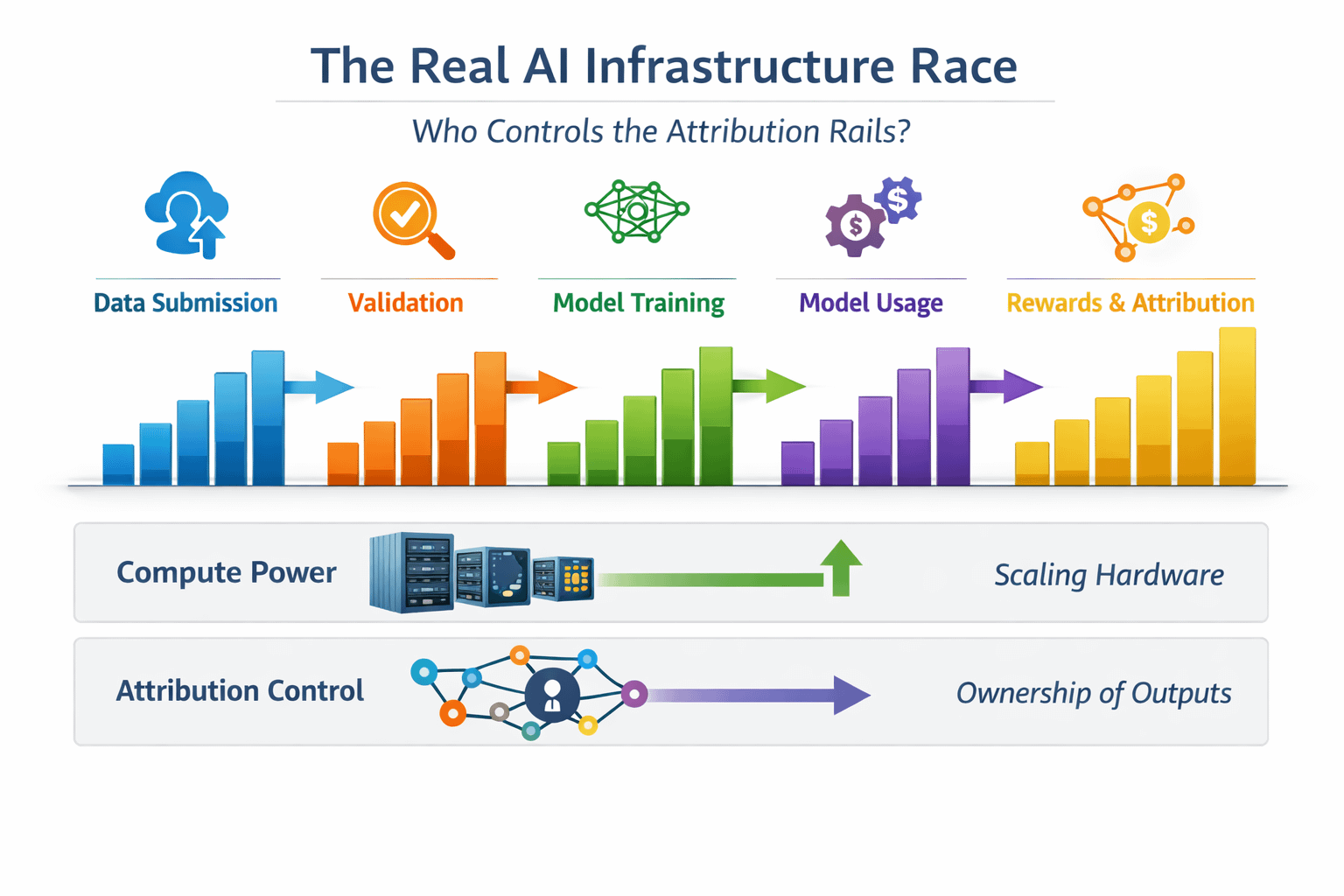 The Real AI Infrastructure Race

Who Controls the Attribution Rails?

Data Submission

Validation

Model Training

Model Usage

Rewards & Attribution

Compute Power

Scaling Hardware

Attribution Control

Ownership of Outputs